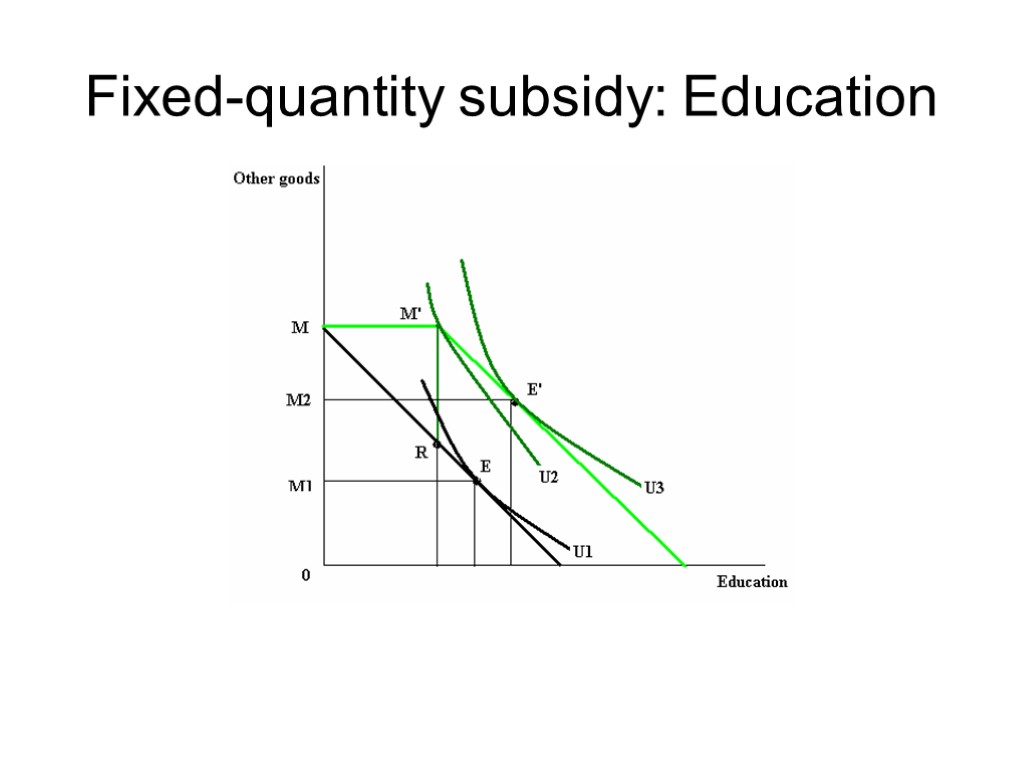 Fixed-quantity subsidy: Education

Other goods

M

M'

M2

E'

R

E

M1

U2

U3

U1

0

Education